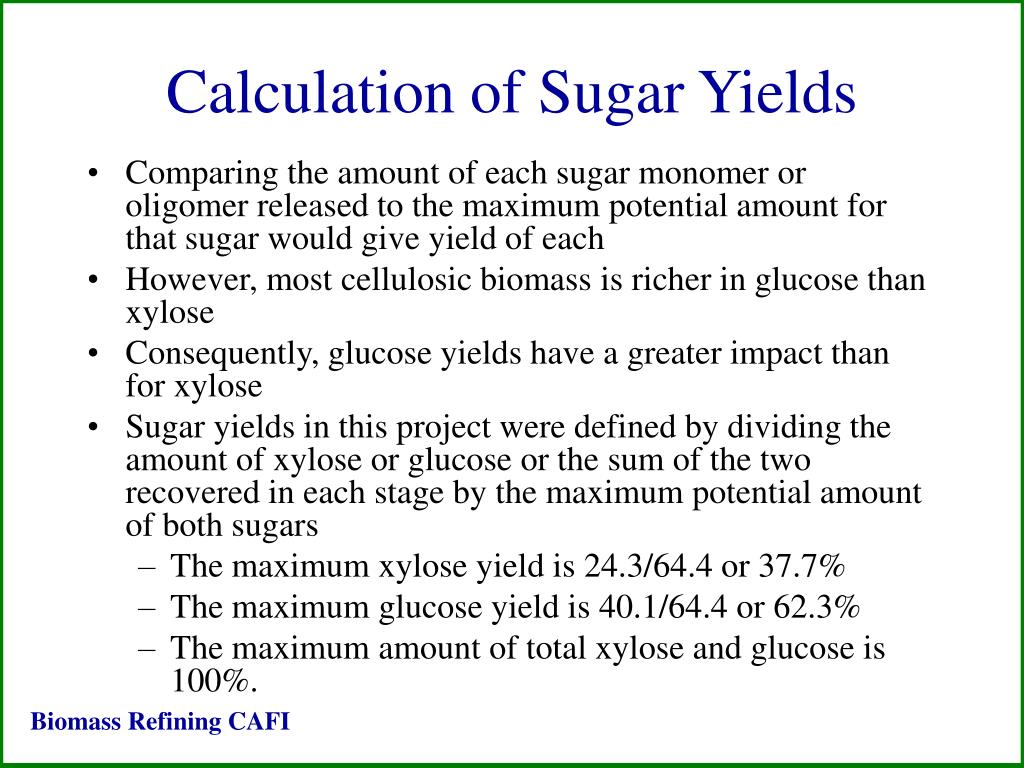 Calculation of Sugar Yields

• Comparing the amount of each sugar monomer or oligomer released to the maximum potential amount for that sugar would give yield of each
• However, most cellulosic biomass is richer in glucose than xylose
• Consequently, glucose yields have a greater impact than for xylose
• Sugar yields in this project were defined by dividing the amount of xylose or glucose or the sum of the two recovered in each stage by the maximum potential amount of both sugars
– The maximum xylose yield is 24.3/64.4 or 37.7%
– The maximum glucose yield is 40.1/64.4 or 62.3%
– The maximum amount of total xylose and glucose is 100%.

Biomass Refining CAFI